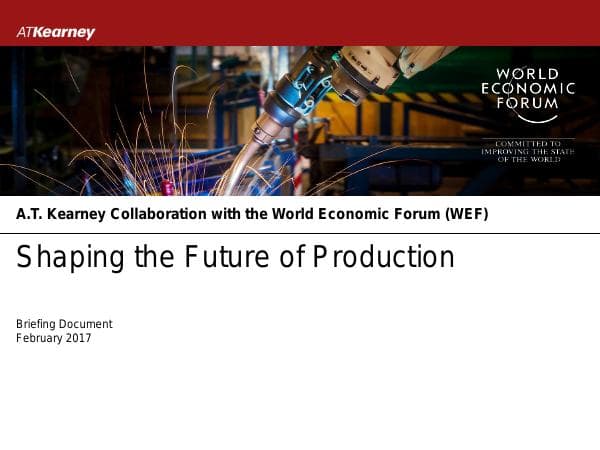 ATKearney

WORLD
ECONOMIC
FORUM

COMMITTED TO
IMPROVING THE STATE
OF THE WORLD

A.T. Kearney Collaboration with the World Economic Forum (WEF)

Shaping the Future of Production

Briefing Document
February 2017